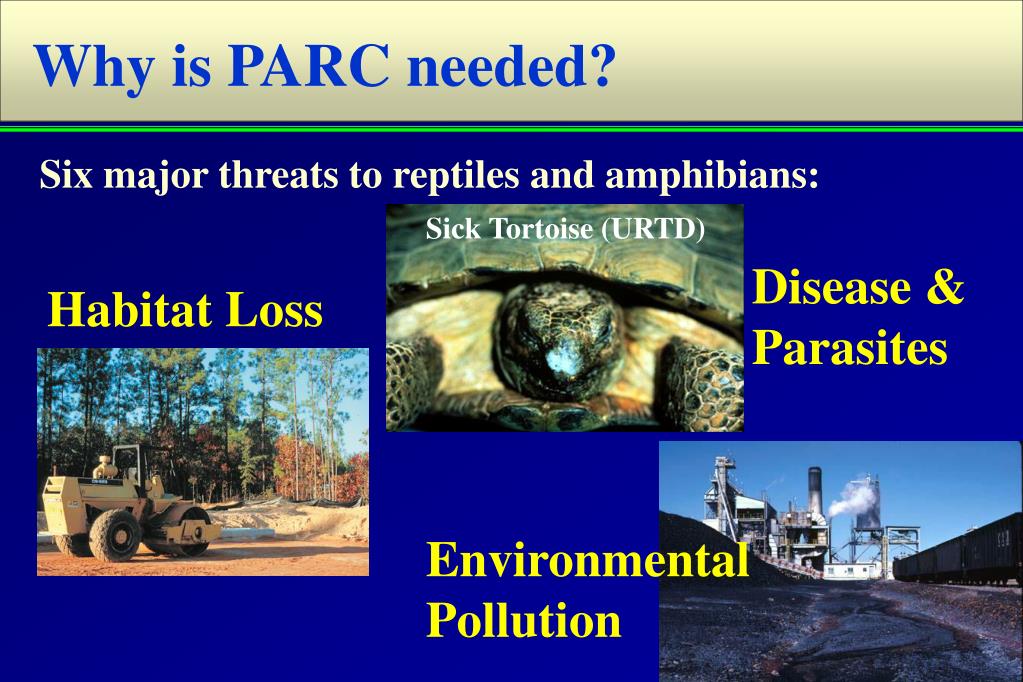 Why is PARC needed?

Six major threats to reptiles and amphibians:

Sick Tortoise (URTD)

Habitat Loss

Disease & Parasites

Environmental Pollution